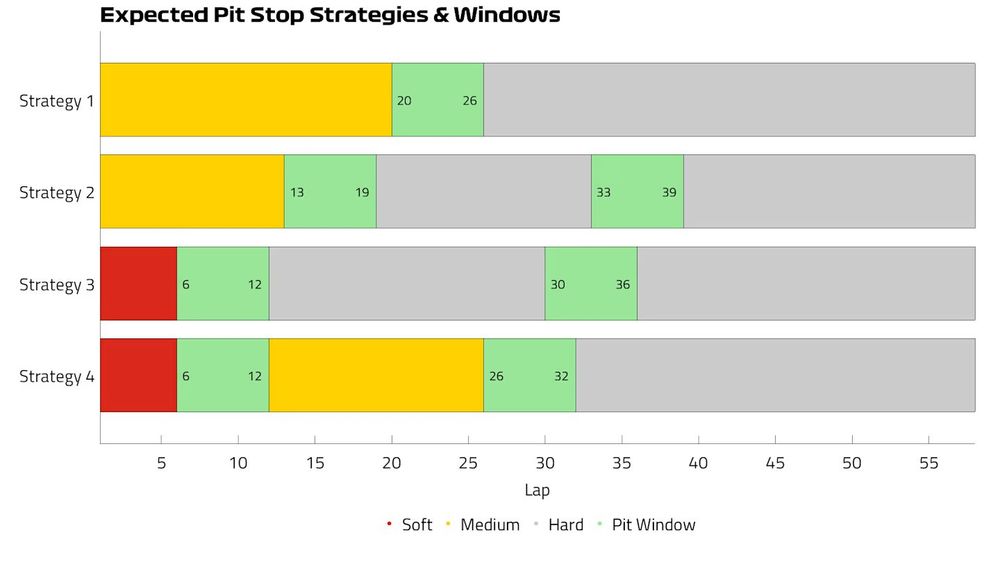 Expected Pit Stop Strategies & Windows

Strategy 1
20 26

Strategy 2
13 19
33 39

Strategy 3
6 12
30 36

Strategy 4
6 12
26 32

5 10 15 20 25 30 35 40 45 50 55
Lap

Soft Medium Hard Pit Window